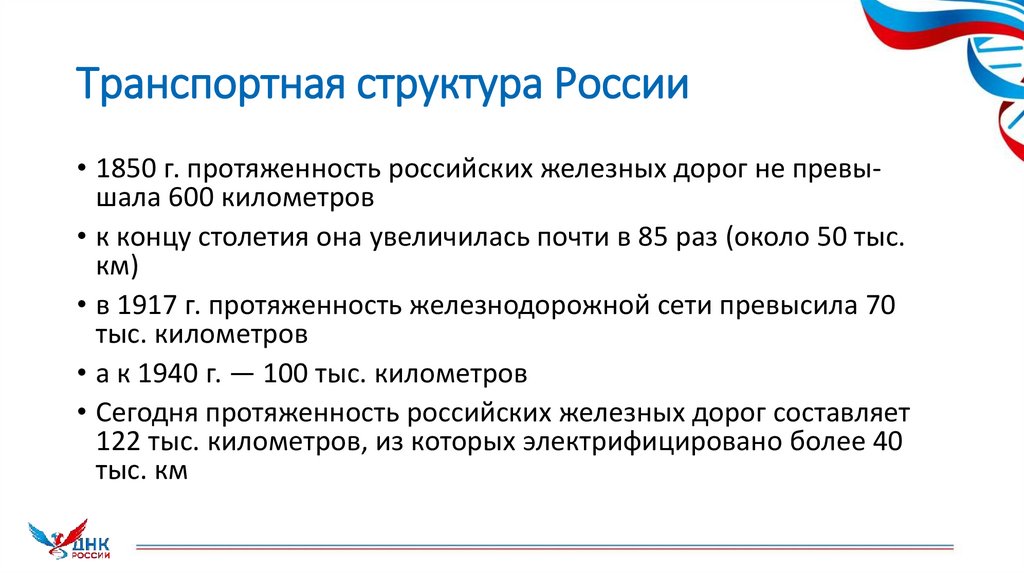 Транспортная структура России

• 1850 г. протяженность российских железных дорог не превышала 600 километров

• к концу столетия она увеличилась почти в 85 раз (около 50 тыс. км)

• в 1917 г. протяженность железнодорожной сети превысила 70 тыс. километров

• а к 1940 г. — 100 тыс. километров

• Сегодня протяженность российских железных дорог составляет 122 тыс. километров, из которых электрифицировано более 40 тыс. км

ДНК РОССИИ